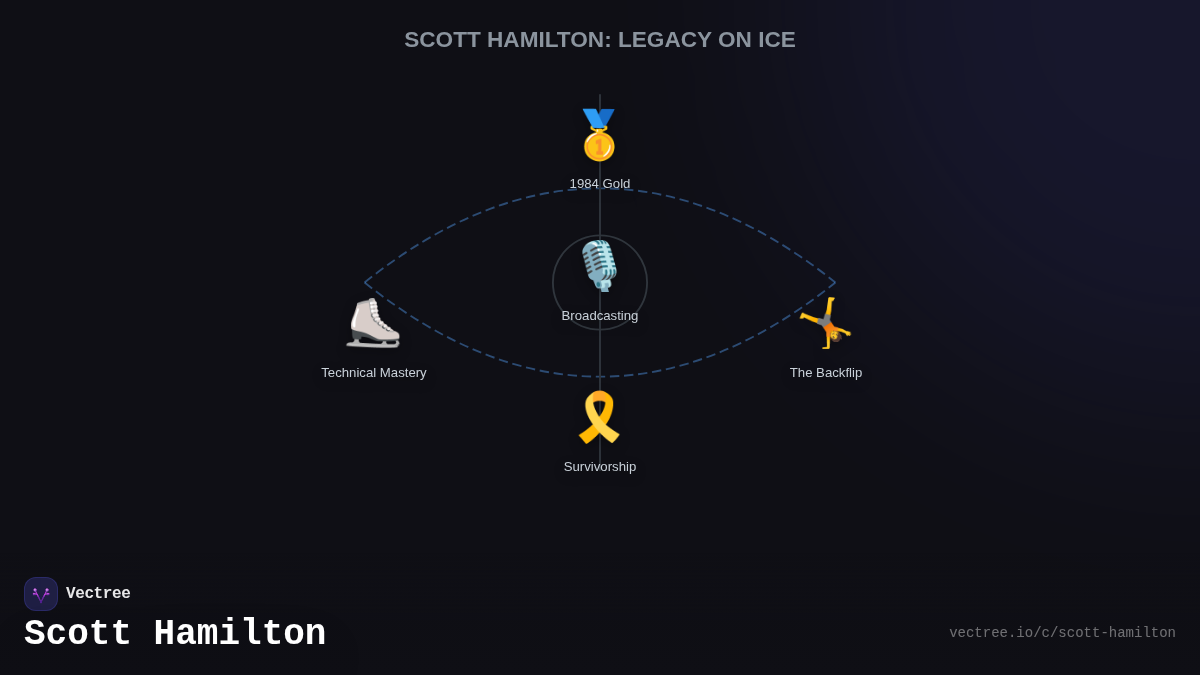 SCOTT HAMILTON: LEGACY ON ICE

1984 Gold

Broadcasting

Technical Mastery

The Backflip

Survivorship

Vectree

Scott Hamilton

vectree.io/c/scott-hamilton